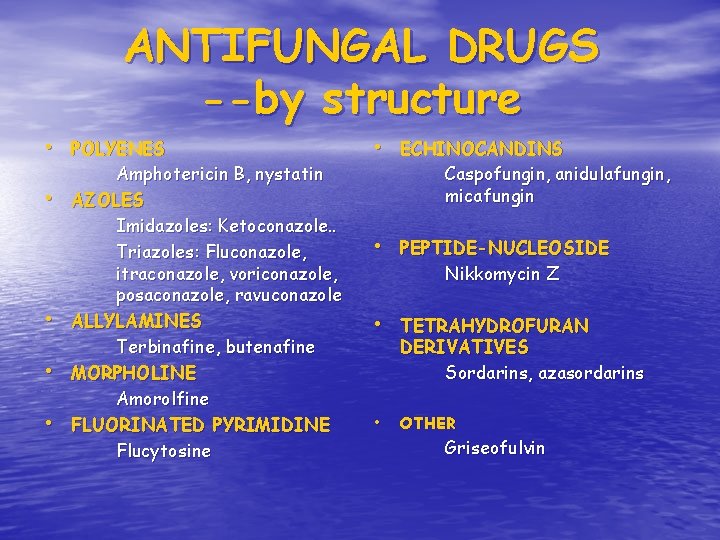 ANTIFUNGAL DRUGS
--by structure

• POLYENES
Amphotericin B, nystatin
• AZOLES
Imidazoles: Ketoconazole..
Triazoles: Fluconazole, itraconazole, voriconazole, posaconazole, ravuconazole
• ALLYLAMINES
Terbinafine, butenafine
• MORPHOLINE
Amorolfine
• FLUORINATED PYRIMIDINE
Flucytosine

• ECHINOCANDINS
Caspofungin, anidulafungin, micafungin
• PEPTIDE-NUCLEOSIDE
Nikkomycin Z
• TETRAHYDROFURAN DERIVATIVES
Sordarins, azasordarins
• OTHER
Griseofulvin